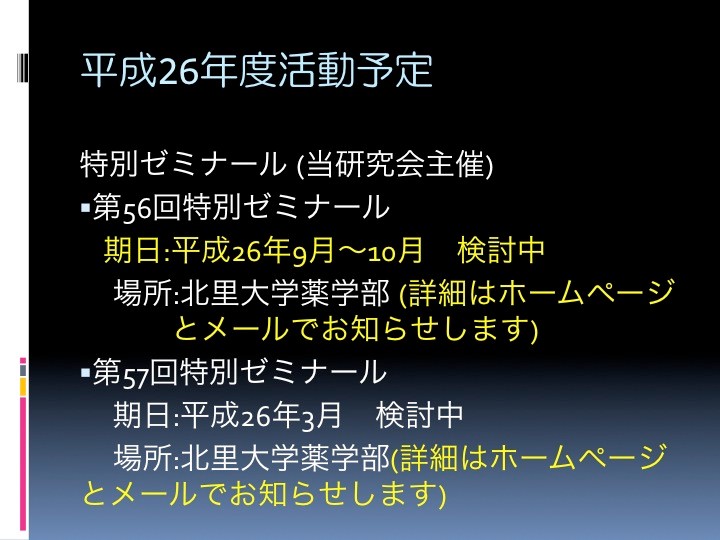 平成26年度活動予定

特別ゼミナール (当研究会主催)

▪第56回特別ゼミナール

期日:平成26年9月～10月　検討中

場所:北里大学薬学部 (詳細はホームページとメールでお知らせします)

▪第57回特別ゼミナール

期日:平成26年3月　検討中

場所:北里大学薬学部(詳細はホームページとメールでお知らせします)